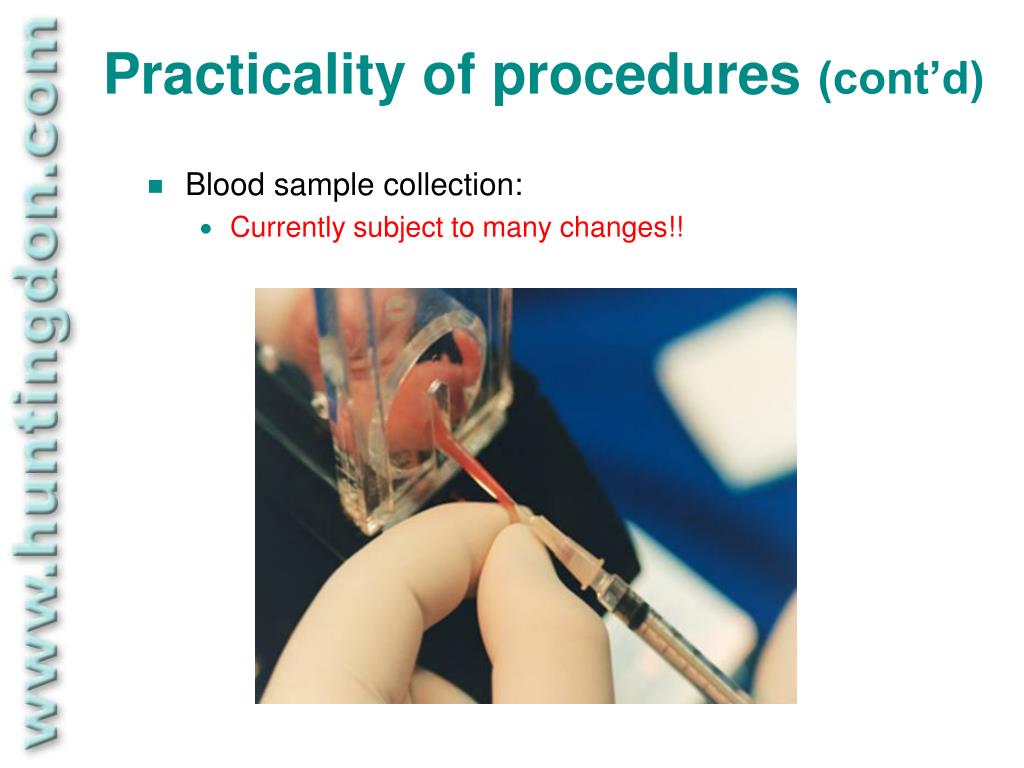 www.huntingdon.com

Practicality of procedures (cont'd)

Blood sample collection:

Currently subject to many changes!!